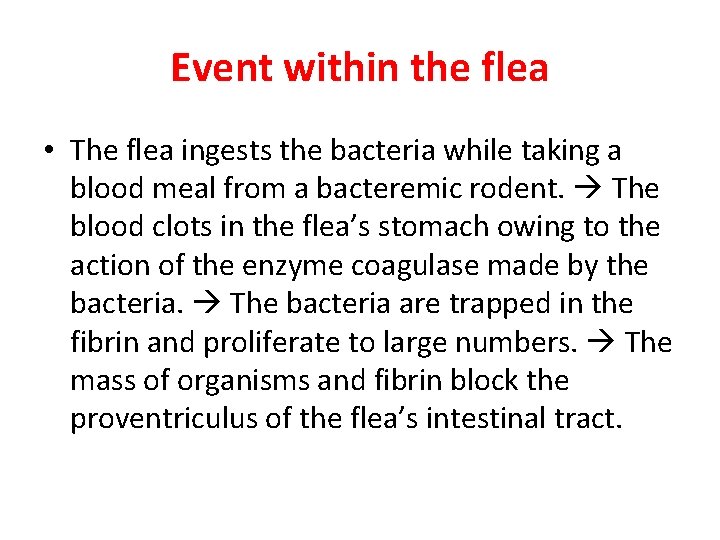 Event within the flea

• The flea ingests the bacteria while taking a blood meal from a bacteremic rodent. → The blood clots in the flea’s stomach owing to the action of the enzyme coagulase made by the bacteria. → The bacteria are trapped in the fibrin and proliferate to large numbers. → The mass of organisms and fibrin block the proventriculus of the flea’s intestinal tract.